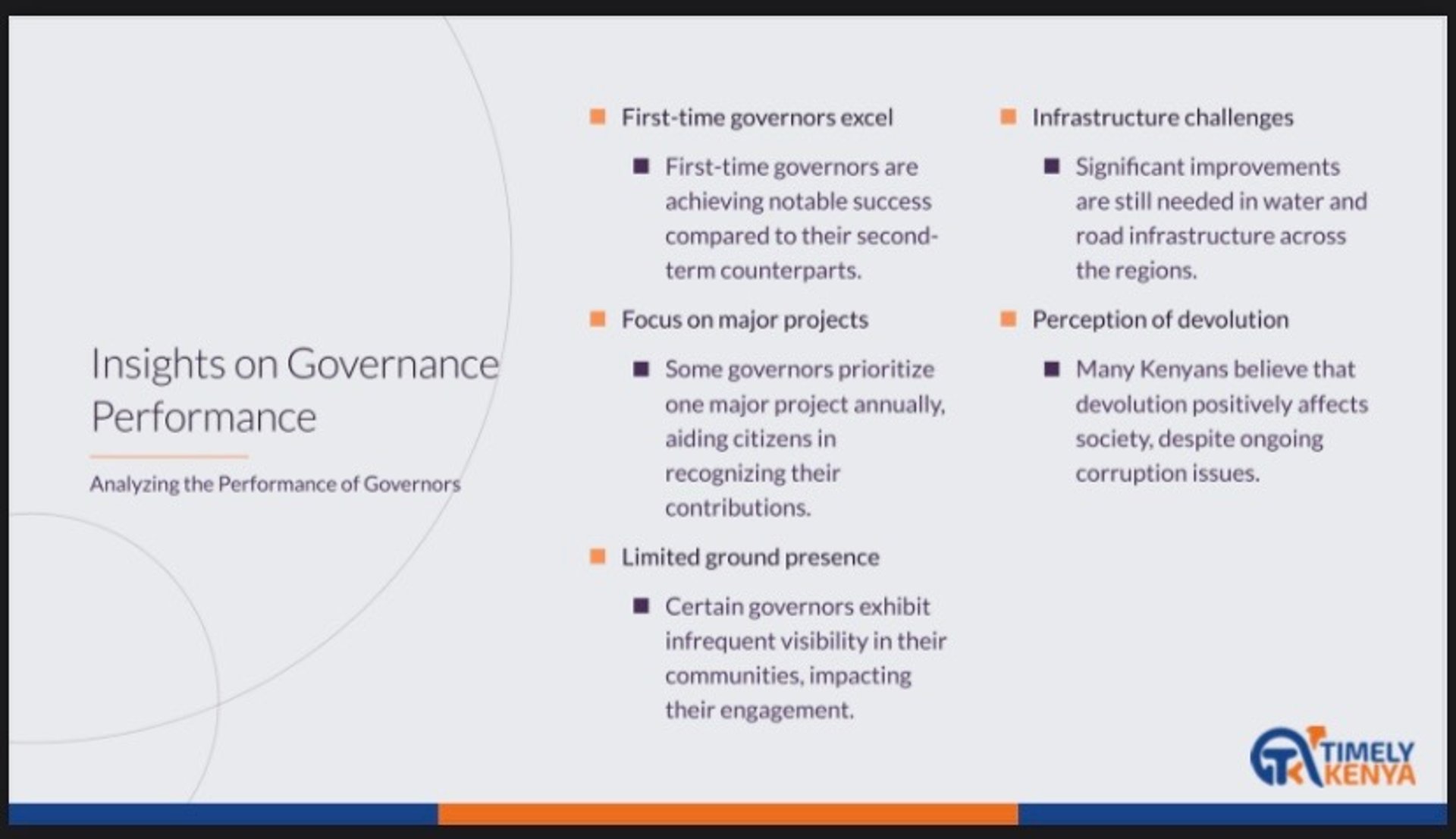 Insights on Governance Performance

Analyzing the Performance of Governors

First-time governors excel

First-time governors are achieving notable success compared to their second-term counterparts.

Focus on major projects

Some governors prioritize one major project annually, aiding citizens in recognizing their contributions.

Limited ground presence

Certain governors exhibit infrequent visibility in their communities, impacting their engagement.

Infrastructure challenges

Significant improvements are still needed in water and road infrastructure across the regions.

Perception of devolution

Many Kenyans believe that devolution positively affects society, despite ongoing corruption issues.

TIMELY KENYA